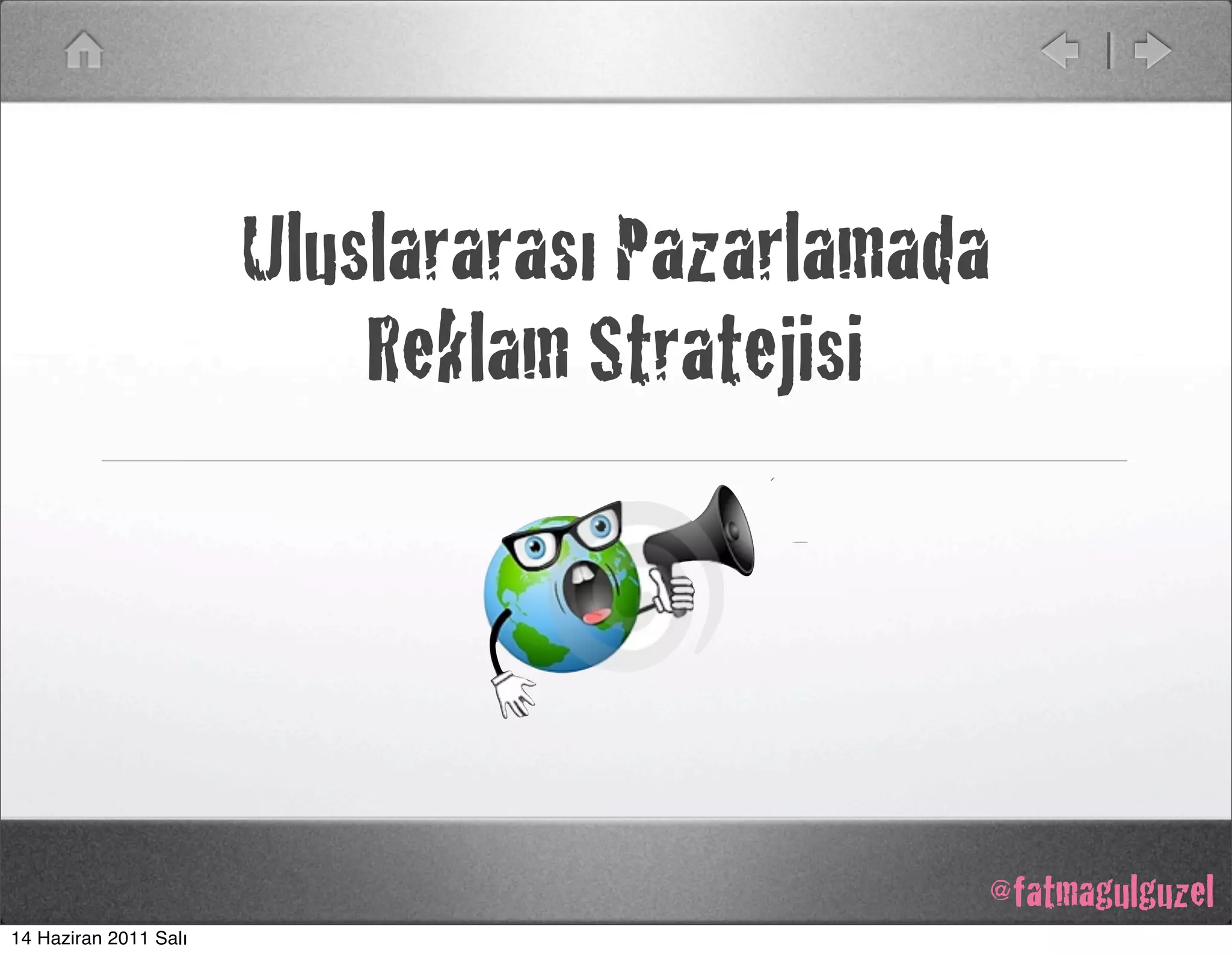 Uluslararası Pazarlamada Reklam Stratejisi

@fatmagulguzel

14 Haziran 2011 Salı